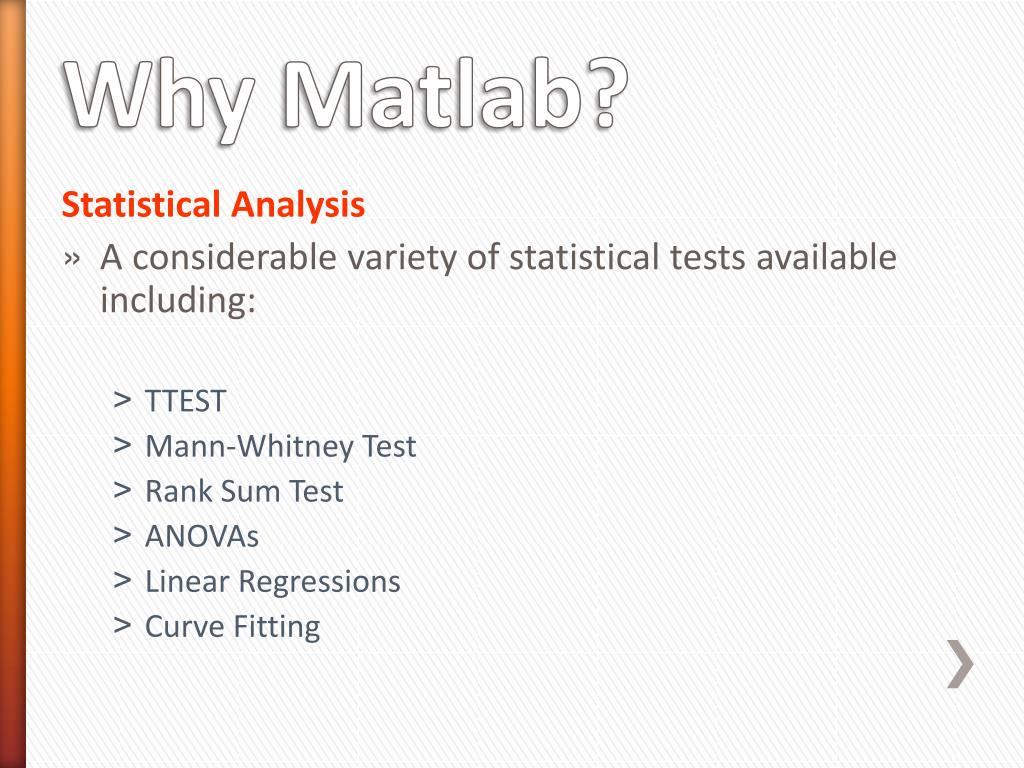 Why Matlab?

Statistical Analysis

» A considerable variety of statistical tests available including:

> TTEST
> Mann-Whitney Test
> Rank Sum Test
> ANOVAs
> Linear Regressions
> Curve Fitting